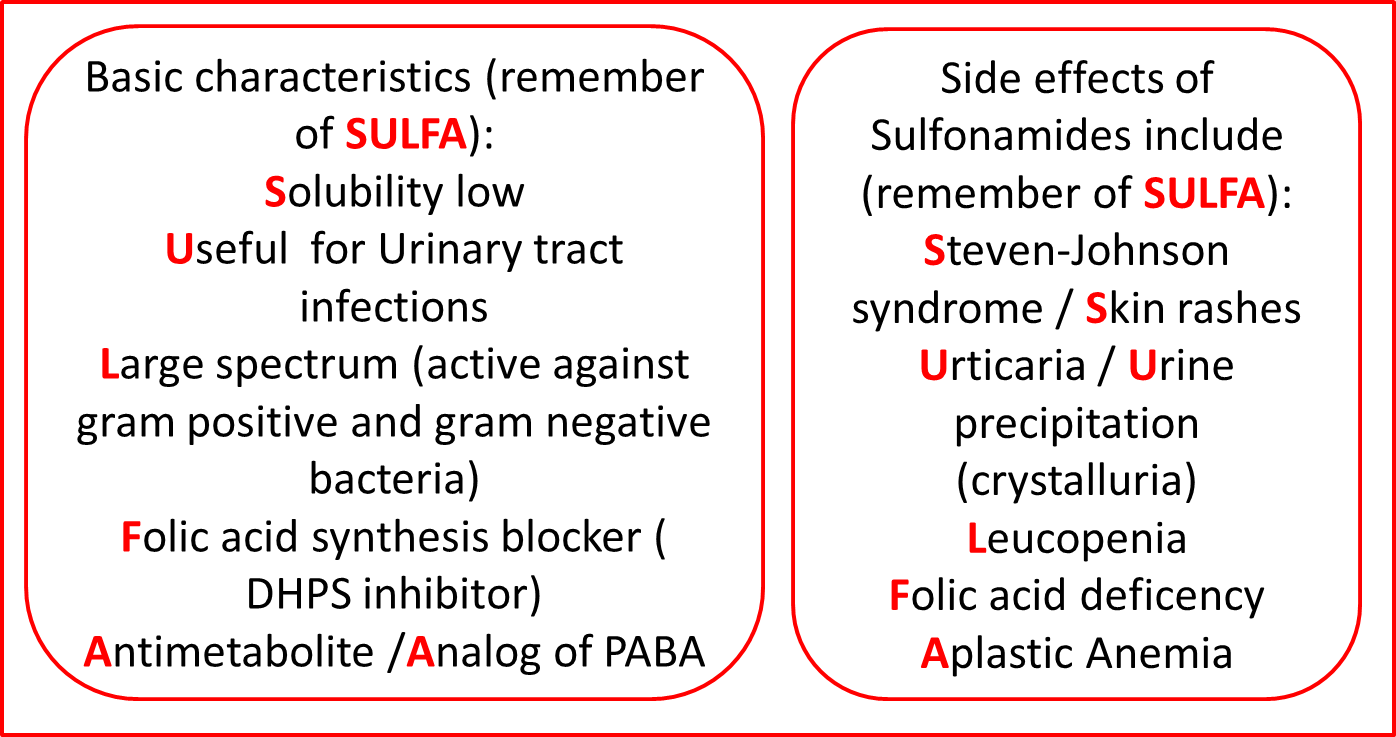 Basic characteristics (remember of SULFA):
Solubility low
Useful  for Urinary tract infections
Large spectrum (active against gram positive and gram negative bacteria)
Folic acid synthesis blocker ( DHPS inhibitor)
Antimetabolite /Analog of PABA

Side effects of Sulfonamides include (remember of SULFA):
Steven-Johnson syndrome / Skin rashes
Urticaria / Urine precipitation (crystalluria)
Leucopenia
Folic acid deficency
Aplastic Anemia